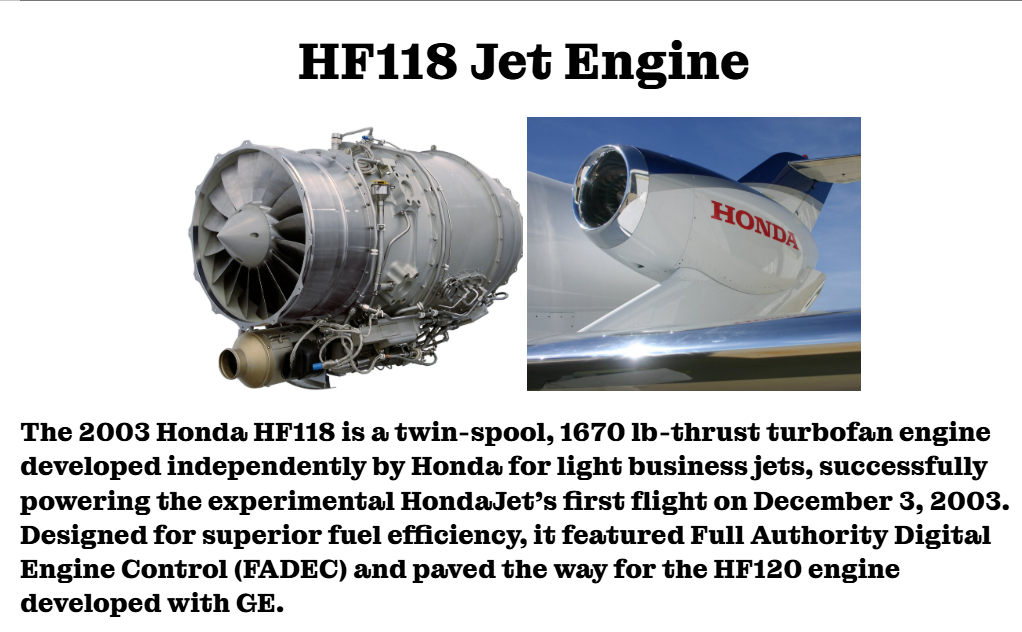 HF118 Jet Engine

HONDA

The 2003 Honda HF118 is a twin-spool, 1670 lb-thrust turbofan engine developed independently by Honda for light business jets, successfully powering the experimental HondaJet's first flight on December 3, 2003. Designed for superior fuel efficiency, it featured Full Authority Digital Engine Control (FADEC) and paved the way for the HF120 engine developed with GE.